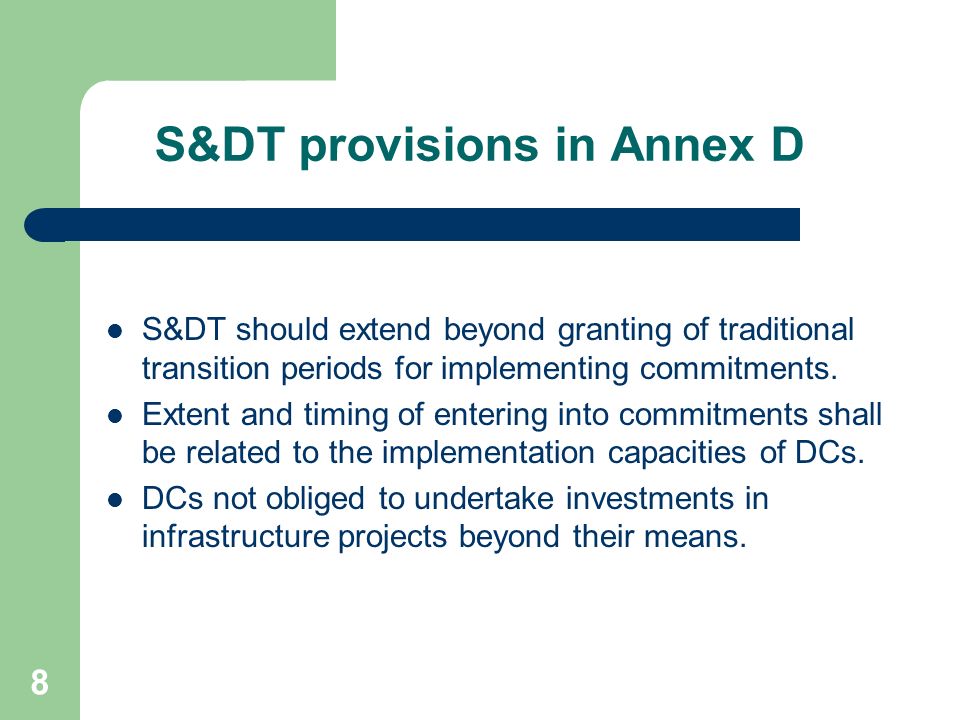 S&DT provisions in Annex D

- S&DT should extend beyond granting of traditional transition periods for implementing commitments.
- Extent and timing of entering into commitments shall be related to the implementation capacities of DCs.
- DCs not obliged to undertake investments in infrastructure projects beyond their means.

8